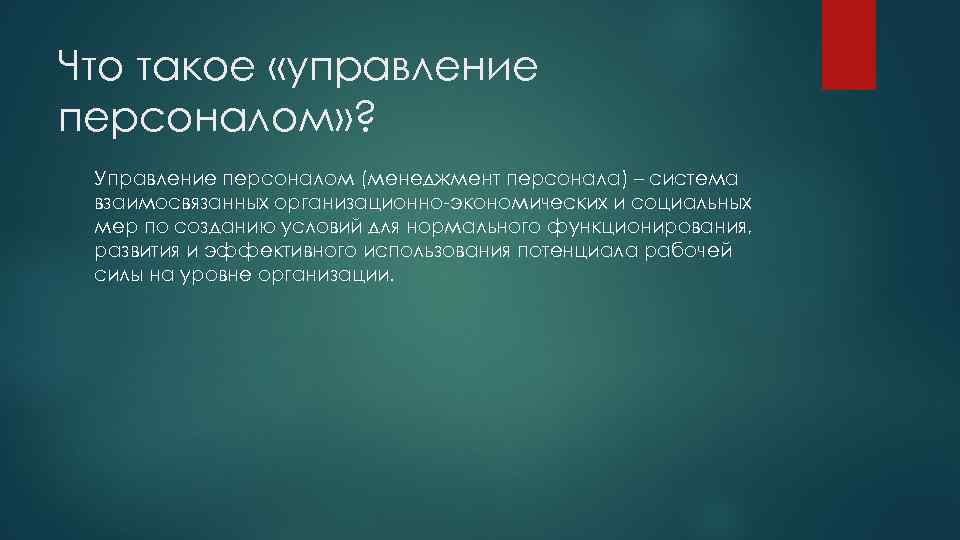 Что такое «управление персоналом»?

Управление персоналом (менеджмент персонала) – система взаимосвязанных организационно-экономических и социальных мер по созданию условий для нормального функционирования, развития и эффективного использования потенциала рабочей силы на уровне организации.